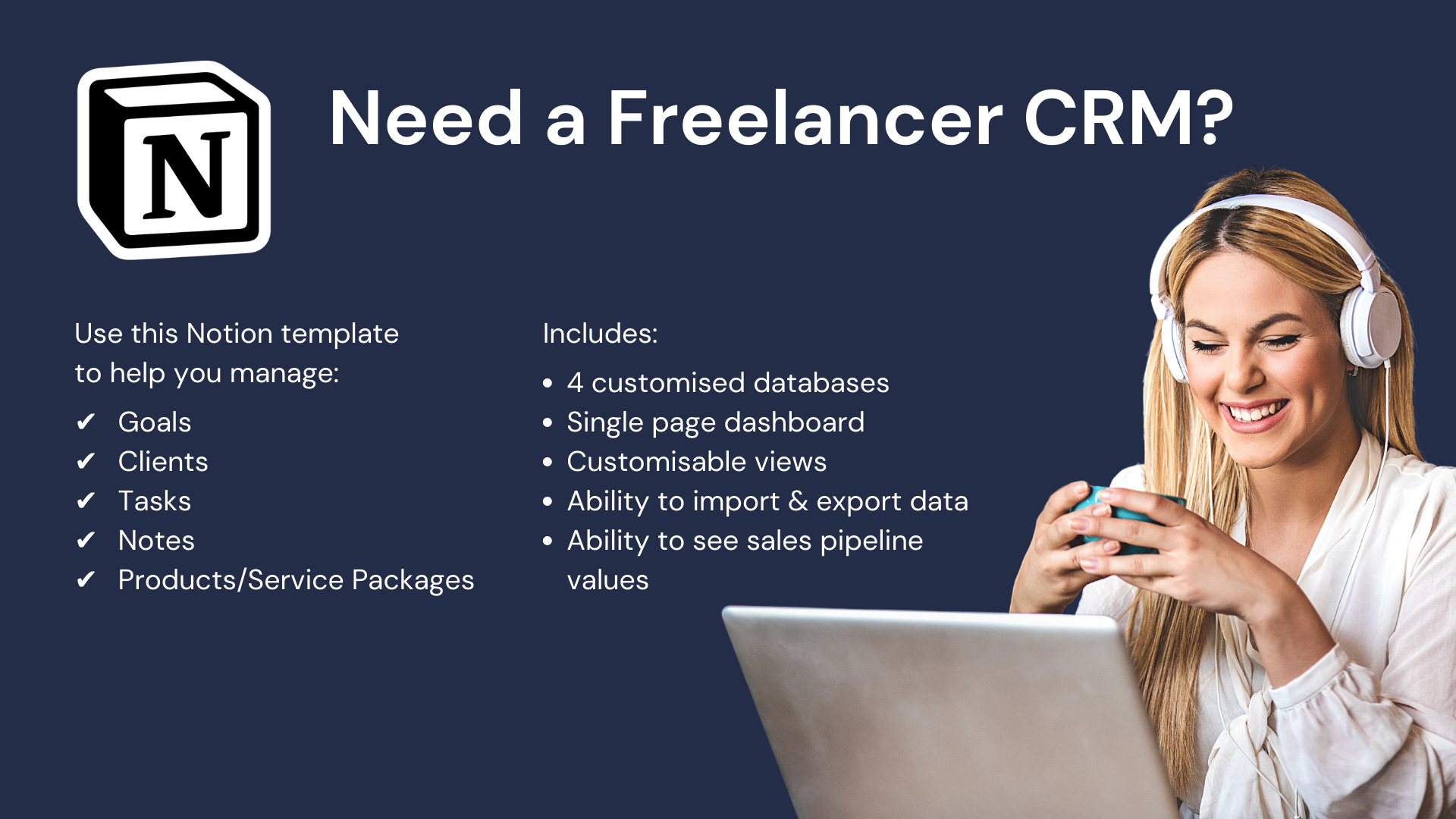 N

Need a Freelancer CRM?

Use this Notion template to help you manage:

✔ Goals
✔ Clients
✔ Tasks
✔ Notes
✔ Products/Service Packages

Includes:

• 4 customised databases
• Single page dashboard
• Customisable views
• Ability to import & export data
• Ability to see sales pipeline values